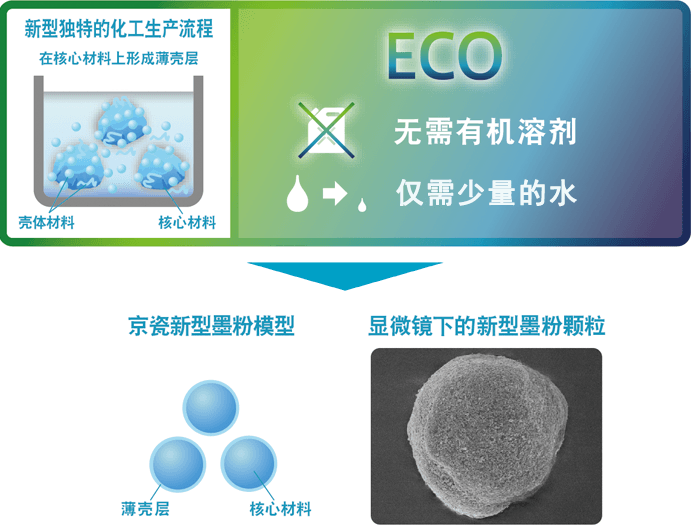 新型独特的化工生产流程
在核心材料上形成薄壳层

壳体材料
核心材料

ECO

无需有机溶剂

仅需少量的水

京瓷新型墨粉模型

薄壳层
核心材料

显微镜下的新型墨粉颗粒